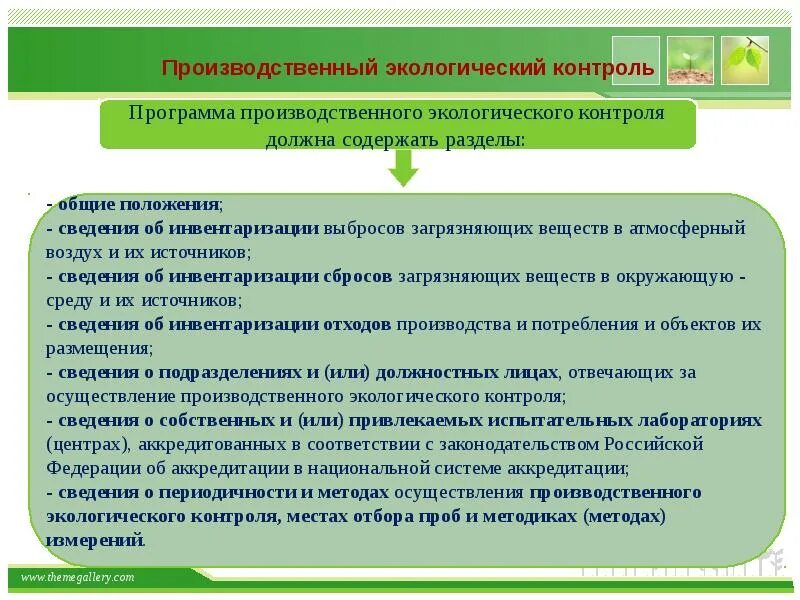 Производственный экологический контроль

Программа производственного экологического контроля должна содержать разделы:

- общие положения;
- сведения об инвентаризации выбросов загрязняющих веществ в атмосферный воздух и их источников;
- сведения об инвентаризации сбросов загрязняющих веществ в окружающую - среду и их источников;
- сведения об инвентаризации отходов производства и потребления и объектов их размещения;
- сведения о подразделениях и (или) должностных лицах, отвечающих за осуществление производственного экологического контроля;
- сведения о собственных и (или) привлекаемых испытательных лабораториях (центрах), аккредитованных в соответствии с законодательством Российской Федерации об аккредитации в национальной системе аккредитации;
- сведения о периодичности и методах осуществления производственного экологического контроля, местах отбора проб и методиках (методах) измерений.

www.themegallery.com